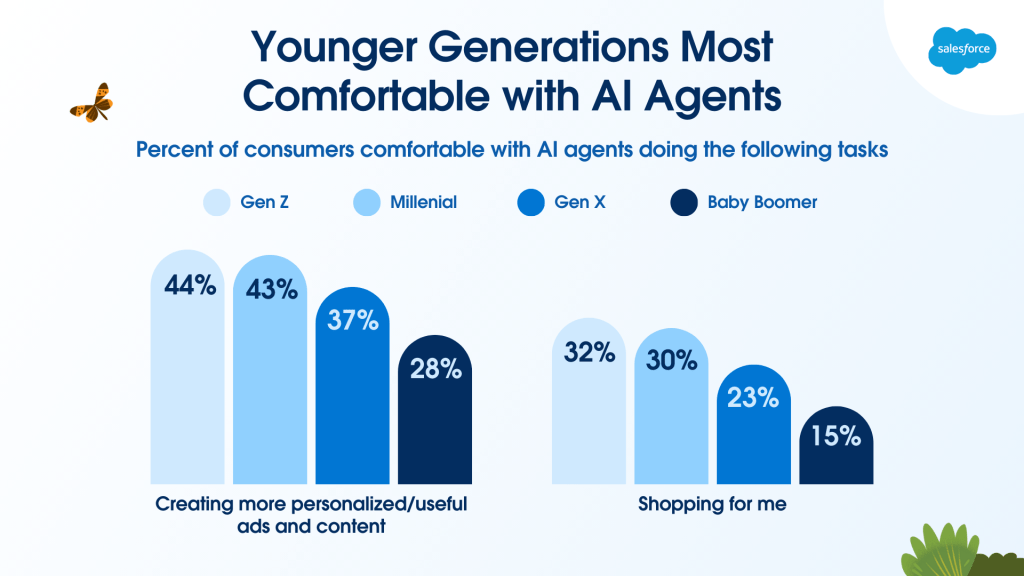 Younger Generations Most Comfortable with AI Agents

salesforce

Percent of consumers comfortable with AI agents doing the following tasks

Gen Z
Millenial
Gen X
Baby Boomer

44%
43%
37%
28%

Creating more personalized/useful ads and content

32%
30%
23%
15%

Shopping for me